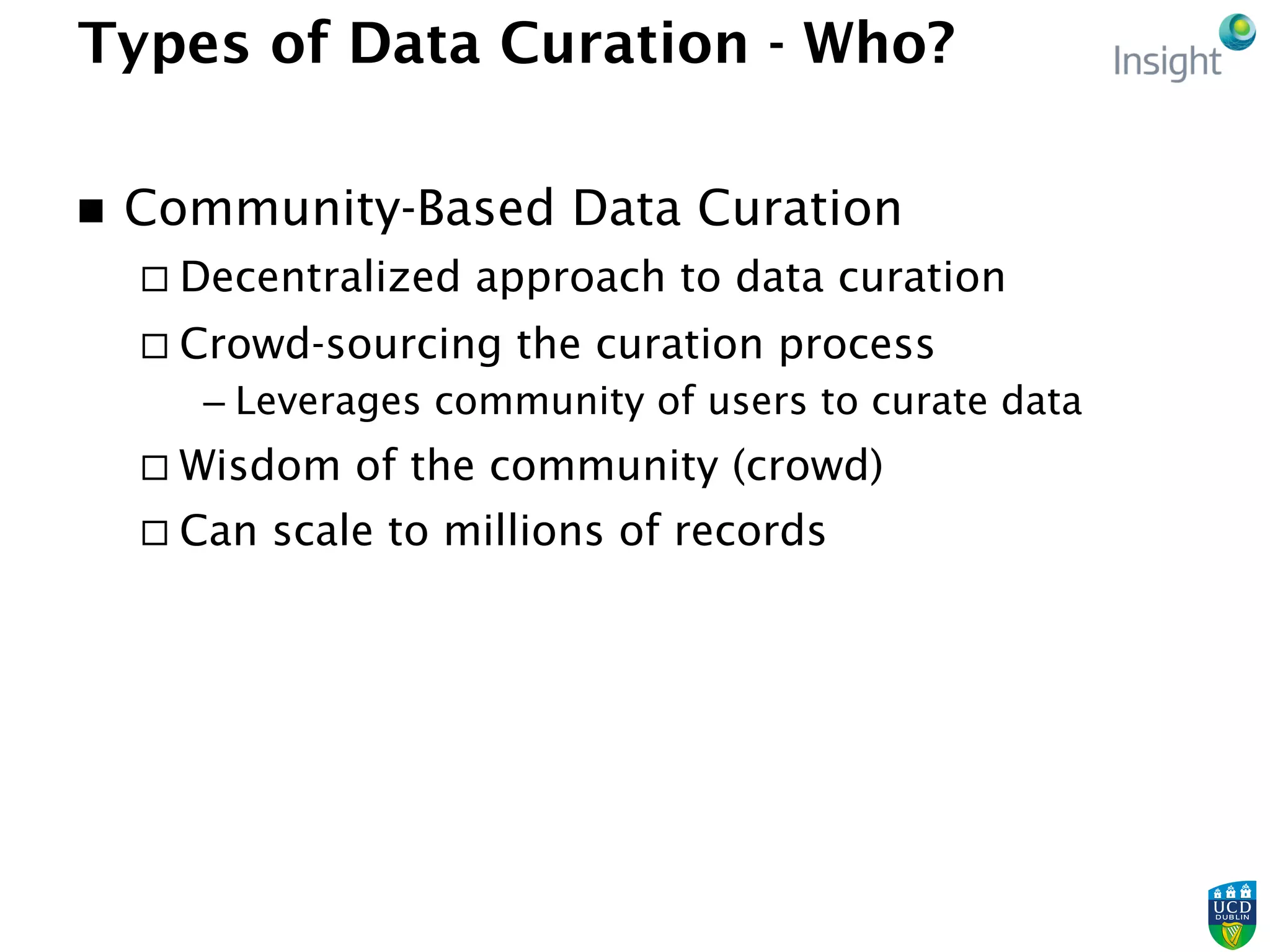 Types of Data Curation - Who?

Insight

■ Community-Based Data Curation

□ Decentralized approach to data curation

□ Crowd-sourcing the curation process

– Leverages community of users to curate data

□ Wisdom of the community (crowd)

□ Can scale to millions of records

UCD DUBLIN